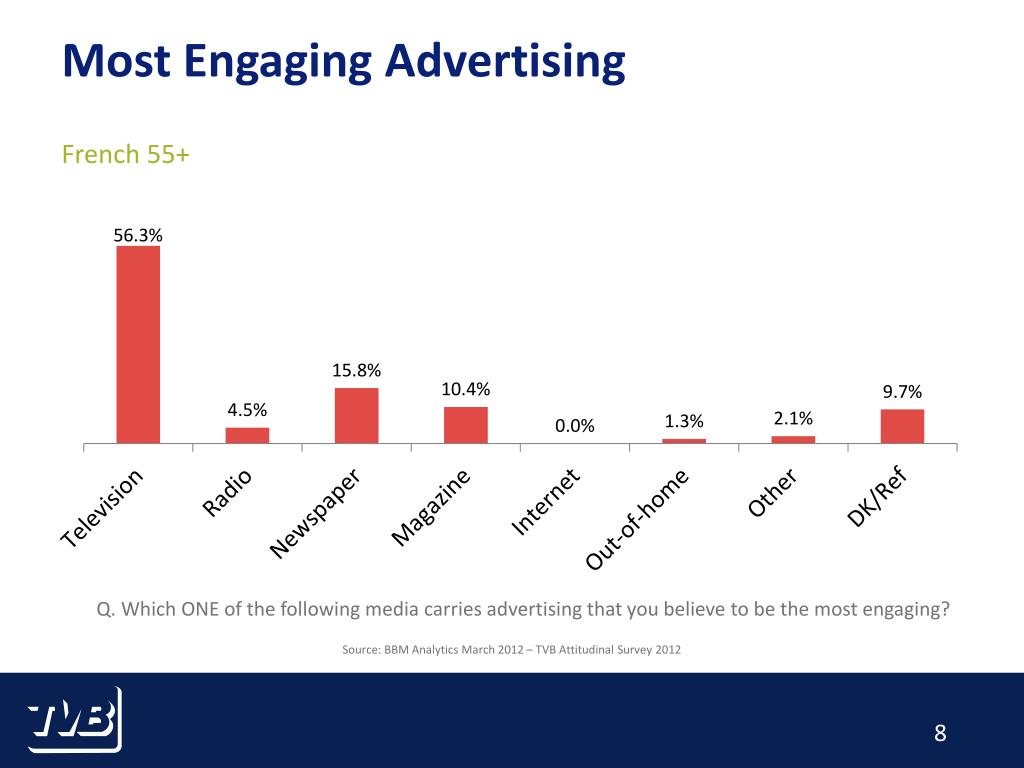 Most Engaging Advertising

French 55+

56.3%
4.5%
15.8%
10.4%
0.0%
1.3%
2.1%
9.7%

Television
Radio
Newspaper
Magazine
Internet
Out-of-home
Other
DK/Ref

Q. Which ONE of the following media carries advertising that you believe to be the most engaging?

Source: BBM Analytics March 2012 – TVB Attitudinal Survey 2012

TVB

8